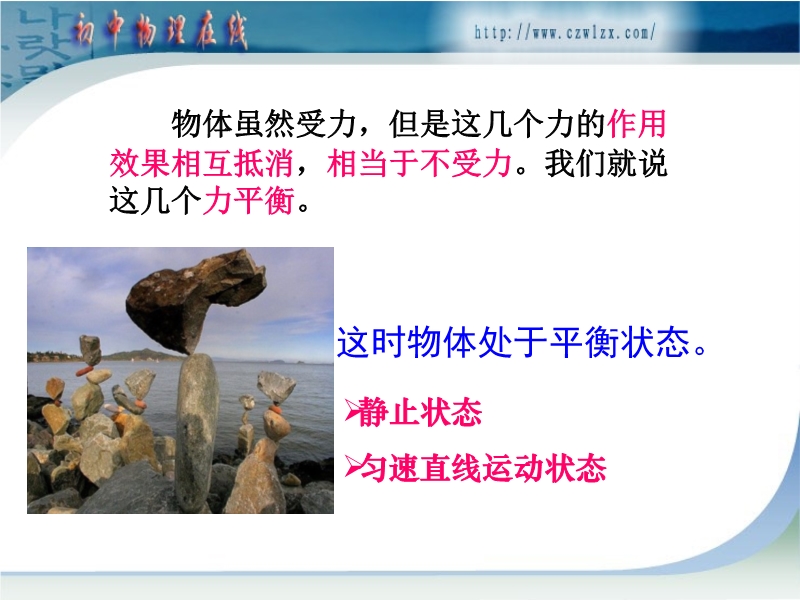 初中物理在线

http://www.czwlzx.com/

物体虽然受力，但是这几个力的作用效果相互抵消，相当于不受力。我们就说这几个力平衡。

这时物体处于平衡状态。

➢静止状态

➢匀速直线运动状态